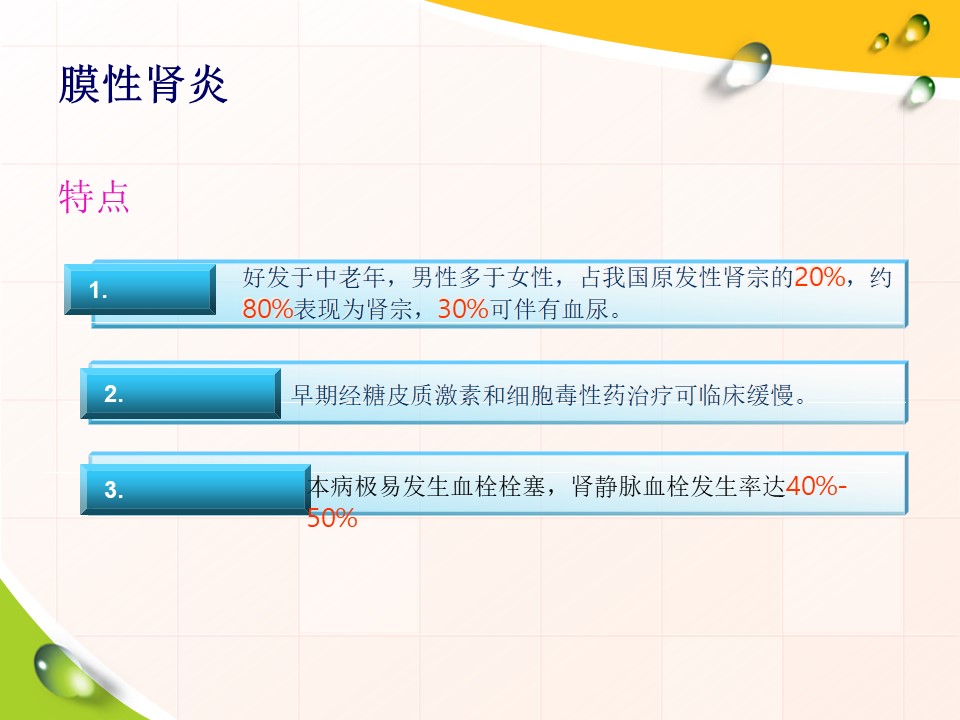 膜性肾炎

特点

1.

好发于中老年，男性多于女性，占我国原发性肾宗的20%，约80%表现为肾宗，30%可伴有血尿。

2.

早期经糖皮质激素和细胞毒性药治疗可临床缓慢。

3.

本病极易发生血栓栓塞，肾静脉血栓发生率达40%-50%